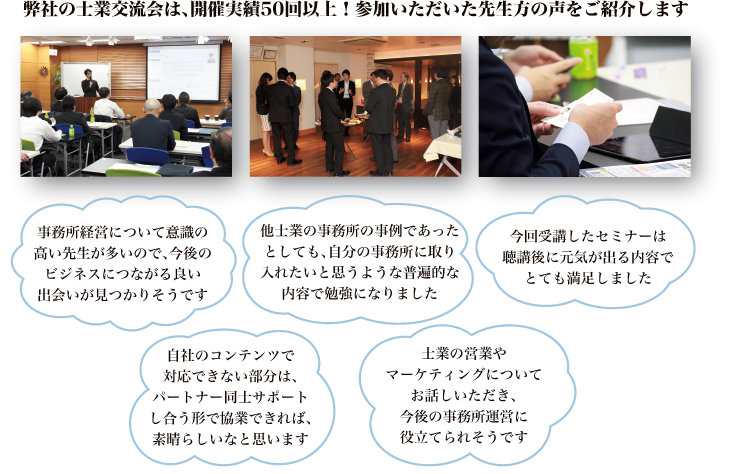 弊社の士業交流会は、開催実績50回以上！参加いただいた先生方の声をご紹介します

事務所経営について意識の高い先生が多いので、今後のビジネスにつながる良い出会いが見つかりそうです

他士業の事務所の事例であったとしても、自分の事務所に取り入れたいと思うような普遍的な内容で勉強になりました

今回受講したセミナーは聴講後に元気が出る内容でとても満足しました

自社のコンテンツで対応できない部分は、パートナー同士サポートし合う形で協業できれば、素晴らしいなと思います

士業の営業やマーケティングについてお話しいただき、今後の事務所運営に役立てられそうです